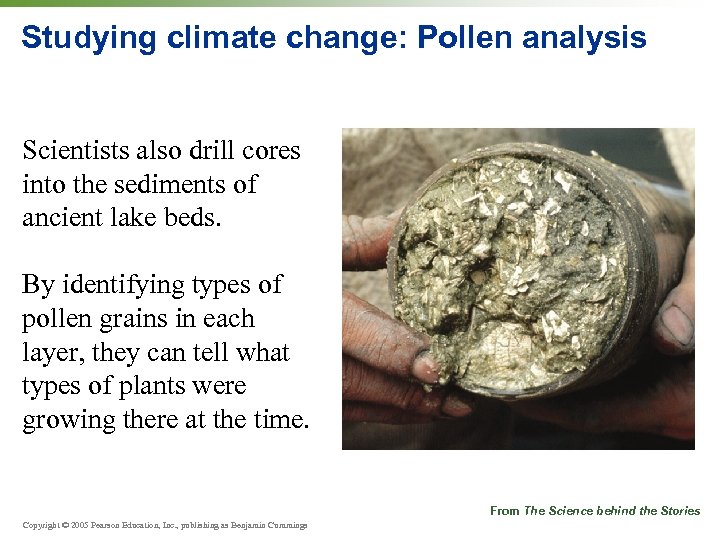 Studying climate change: Pollen analysis

Scientists also drill cores into the sediments of ancient lake beds.

By identifying types of pollen grains in each layer, they can tell what types of plants were growing there at the time.

From The Science behind the Stories

Copyright © 2005 Pearson Education, Inc., publishing as Benjamin Cummings